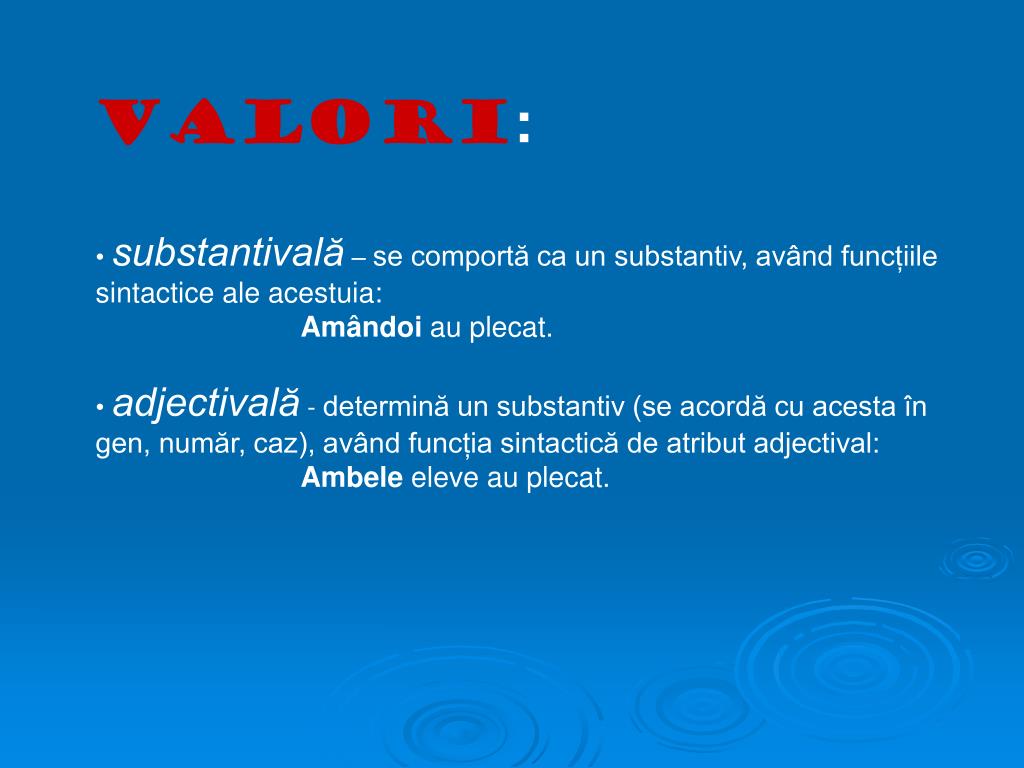 VALORI:

• substantivală – se comportă ca un substantiv, având funcțiile sintactice ale acestuia:
Amândoi au plecat.

• adjectivală - determină un substantiv (se acordă cu acesta în gen, număr, caz), având funcția sintactică de atribut adjectival:
Ambele eleve au plecat.